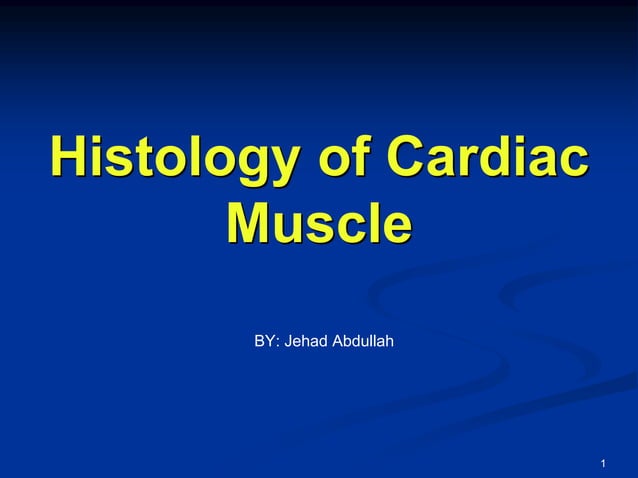 Histology of Cardiac Muscle

BY: Jehad Abdullah

1